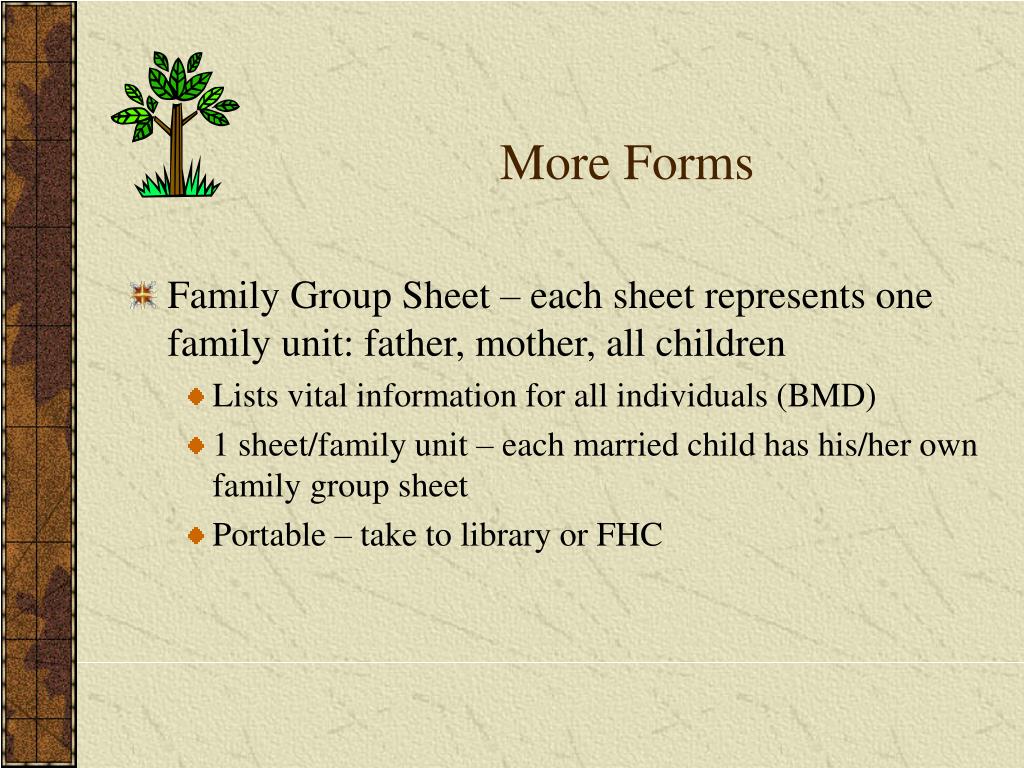 More Forms

Family Group Sheet – each sheet represents one family unit: father, mother, all children

Lists vital information for all individuals (BMD)

1 sheet/family unit – each married child has his/her own family group sheet

Portable – take to library or FHC